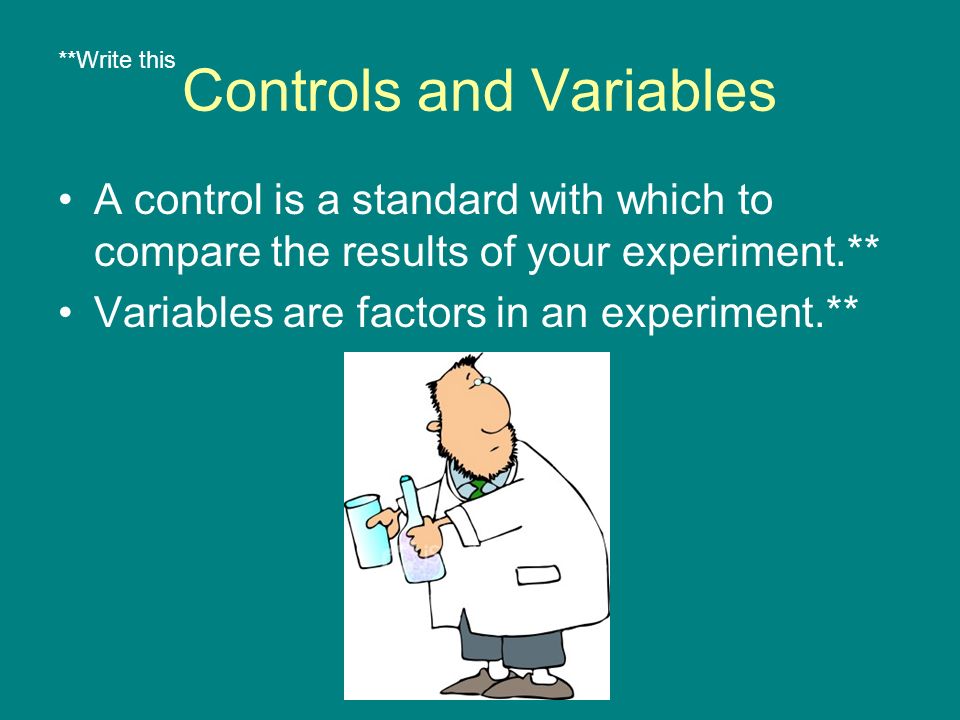 **Write this

Controls and Variables

• A control is a standard with which to compare the results of your experiment.**
• Variables are factors in an experiment.**